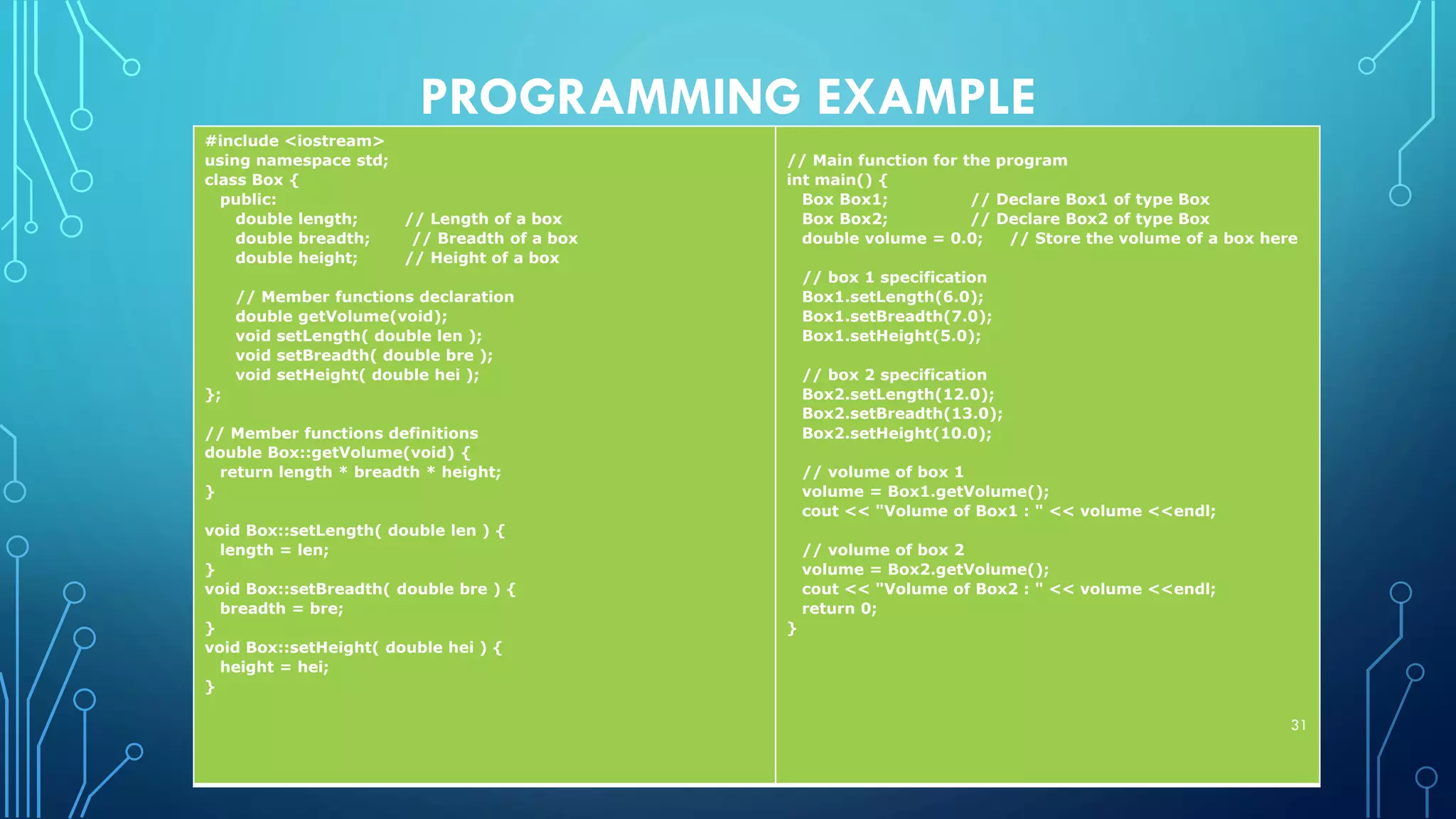 PROGRAMMING EXAMPLE

#include <iostream>
using namespace std;
class Box {
public:
double length; // Length of a box
double breadth; // Breadth of a box
double height; // Height of a box

// Member functions declaration
double getVolume(void);
void setLength( double len );
void setBreadth( double bre );
void setHeight( double hei );
};

// Member functions definitions
double Box::getVolume(void) {
return length * breadth * height;
}

void Box::setLength( double len ) {
length = len;
}
void Box::setBreadth( double bre ) {
breadth = bre;
}
void Box::setHeight( double hei ) {
height = hei;
}

// Main function for the program
int main() {
Box Box1; // Declare Box1 of type Box
Box Box2; // Declare Box2 of type Box
double volume = 0.0; // Store the volume of a box here

// box 1 specification
Box1.setLength(6.0);
Box1.setBreadth(7.0);
Box1.setHeight(5.0);

// box 2 specification
Box2.setLength(12.0);
Box2.setBreadth(13.0);
Box2.setHeight(10.0);

// volume of box 1
volume = Box1.getVolume();
cout << "Volume of Box1 : " << volume <<endl;

// volume of box 2
volume = Box2.getVolume();
cout << "Volume of Box2 : " << volume <<endl;
return 0;
}

31